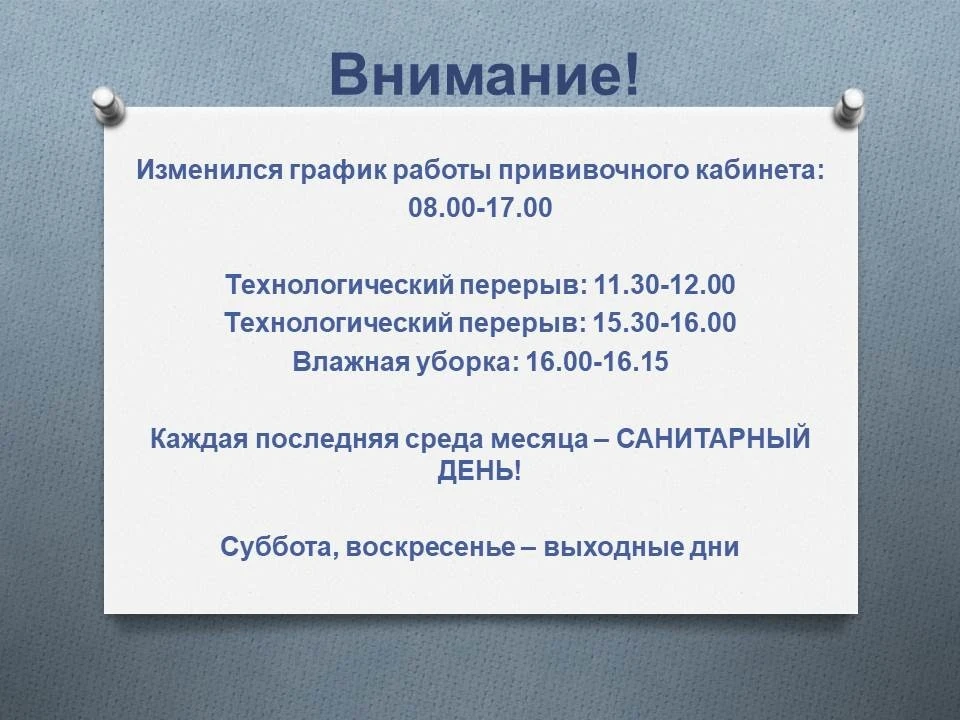 Внимание!

Изменился график работы прививочного кабинета:
08.00-17.00

Технологический перерыв: 11.30-12.00
Технологический перерыв: 15.30-16.00
Влажная уборка: 16.00-16.15

Каждая последняя среда месяца – САНИТАРНЫЙ ДЕНЬ!

Суббота, воскресенье – выходные дни